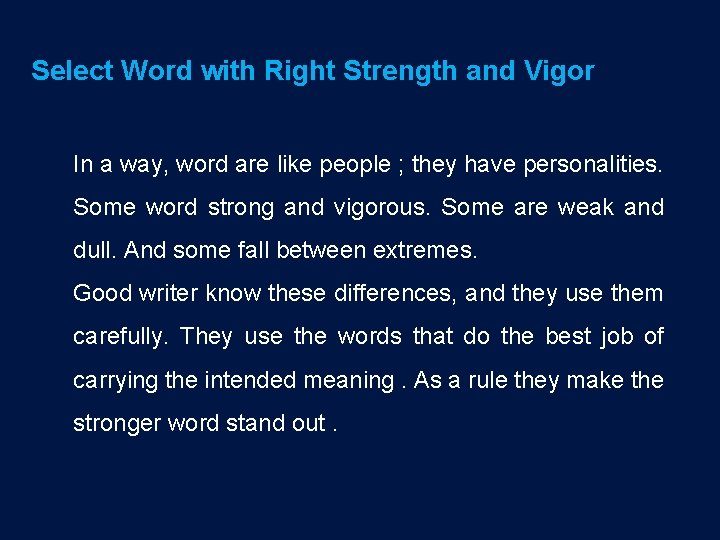 Select Word with Right Strength and Vigor

In a way, word are like people ; they have personalities. Some word strong and vigorous. Some are weak and dull. And some fall between extremes.
Good writer know these differences, and they use them carefully. They use the words that do the best job of carrying the intended meaning . As a rule they make the stronger word stand out .